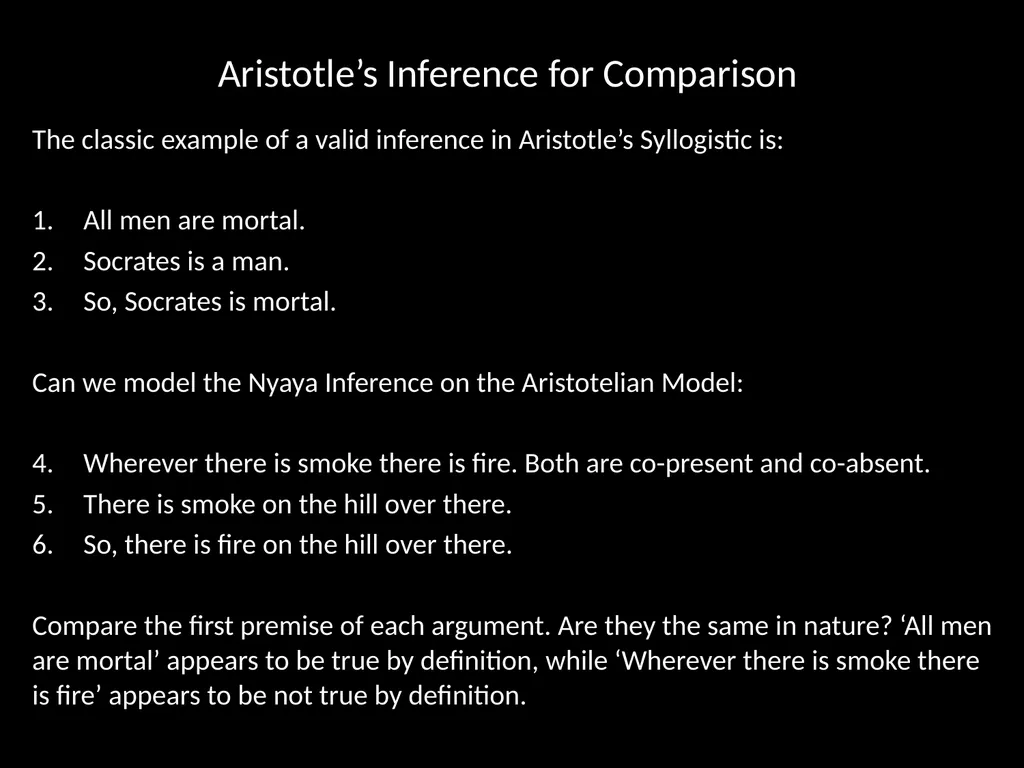 Aristotle’s Inference for Comparison

The classic example of a valid inference in Aristotle’s Syllogistic is:

1. All men are mortal.
2. Socrates is a man.
3. So, Socrates is mortal.

Can we model the Nyaya Inference on the Aristotelian Model:

4. Wherever there is smoke there is fire. Both are co-present and co-absent.
5. There is smoke on the hill over there.
6. So, there is fire on the hill over there.

Compare the first premise of each argument. Are they the same in nature? ‘All men are mortal’ appears to be true by definition, while ‘Wherever there is smoke there is fire’ appears to be not true by definition.